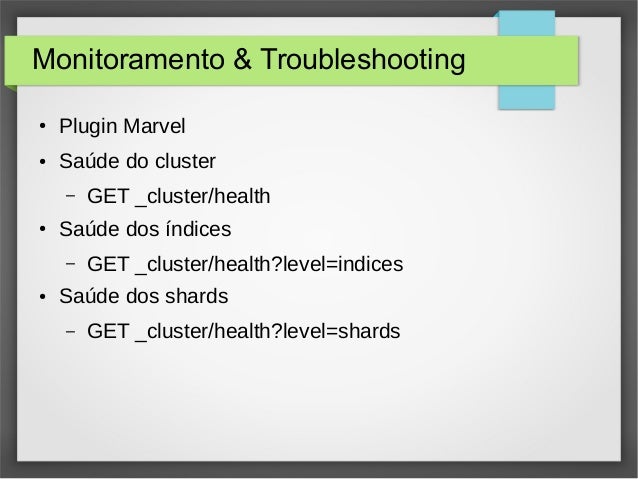 Monitoramento & Troubleshooting

• Plugin Marvel
• Saúde do cluster
 – GET _cluster/health
• Saúde dos índices
 – GET _cluster/health?level=indices
• Saúde dos shards
 – GET _cluster/health?level=shards